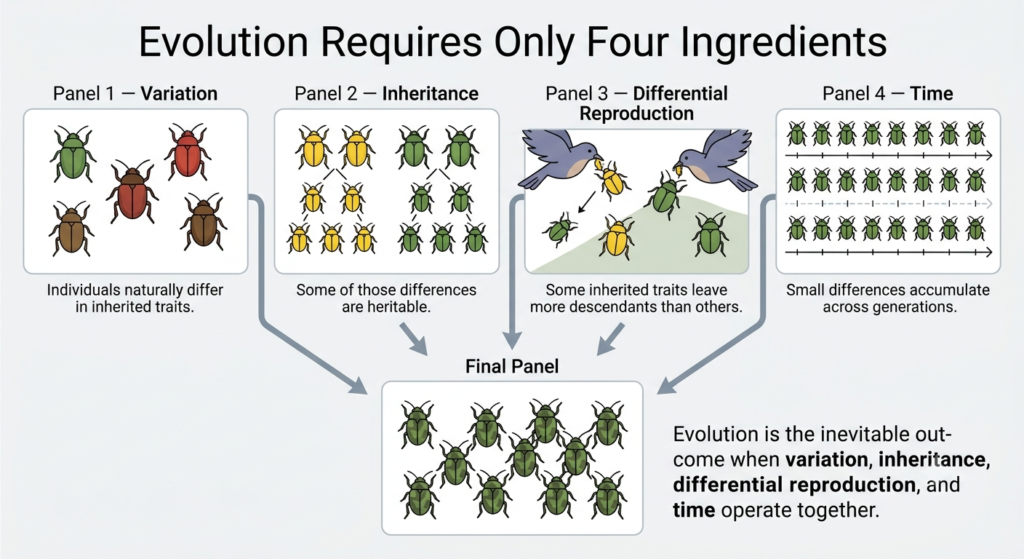 Evolution Requires Only Four Ingredients

Panel 1 — Variation

Individuals naturally differ in inherited traits.

Panel 2 — Inheritance

Some of those differences are heritable.

Panel 3 — Differential Reproduction

Some inherited traits leave more descendants than others.

Panel 4 — Time

Small differences accumulate across generations.

Final Panel

Evolution is the inevitable outcome when variation, inheritance, differential reproduction, and time operate together.